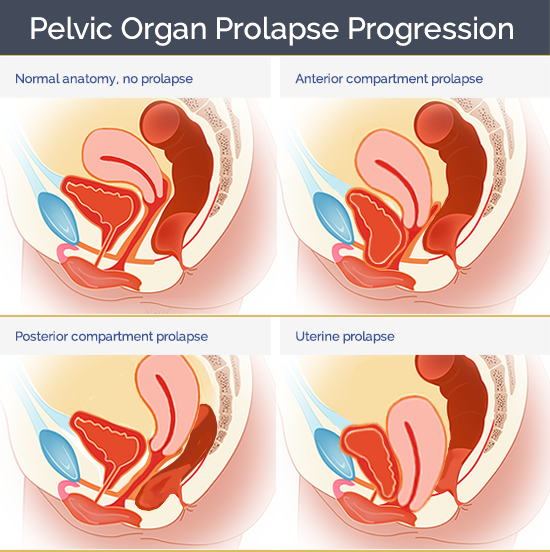 Pelvic Organ Prolapse Progression

Normal anatomy, no prolapse

Anterior compartment prolapse

Posterior compartment prolapse

Uterine prolapse